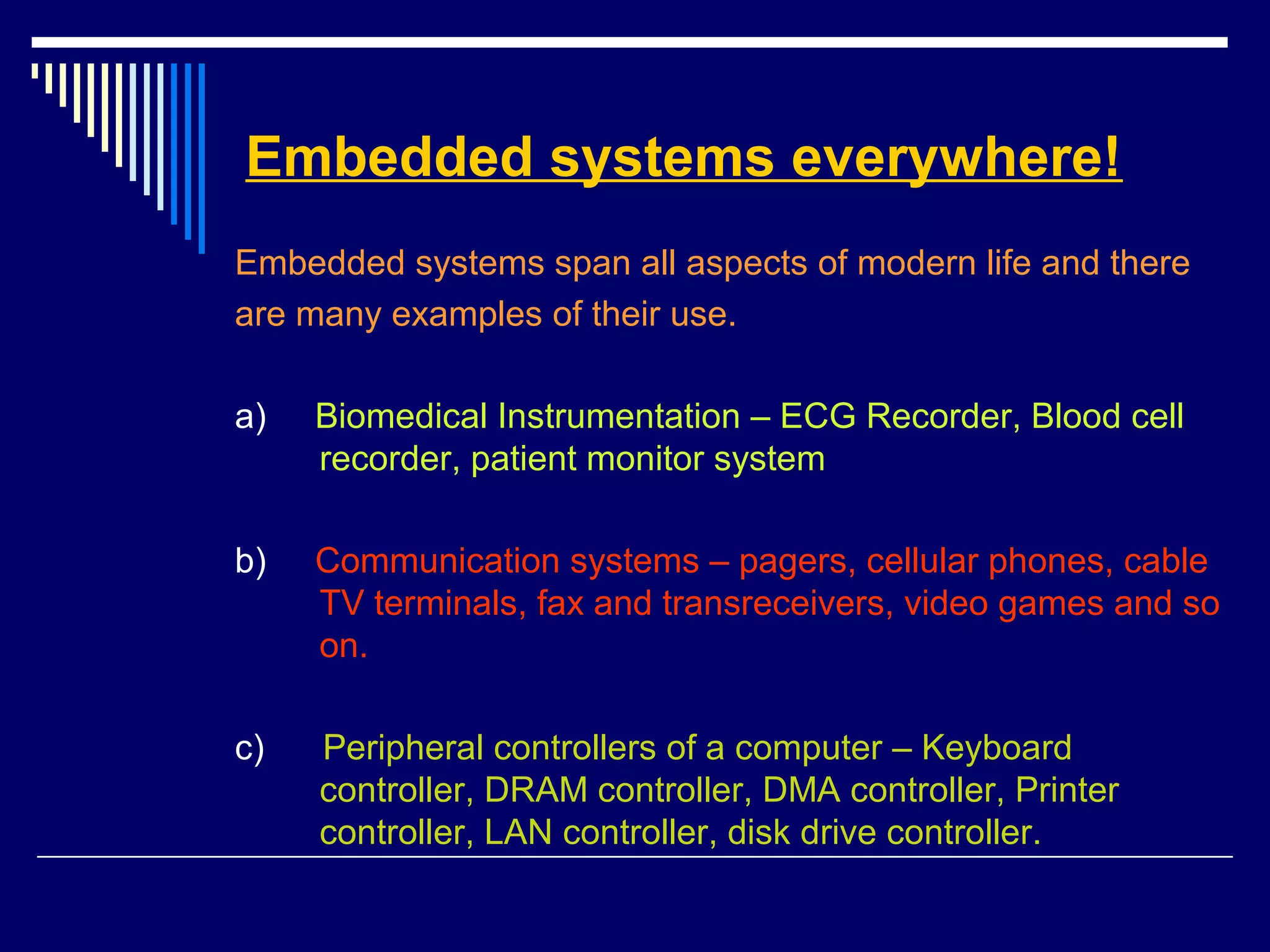 Embedded systems everywhere!

Embedded systems span all aspects of modern life and there are many examples of their use.

a) Biomedical Instrumentation – ECG Recorder, Blood cell recorder, patient monitor system

b) Communication systems – pagers, cellular phones, cable TV terminals, fax and transreceivers, video games and so on.

c) Peripheral controllers of a computer – Keyboard controller, DRAM controller, DMA controller, Printer controller, LAN controller, disk drive controller.